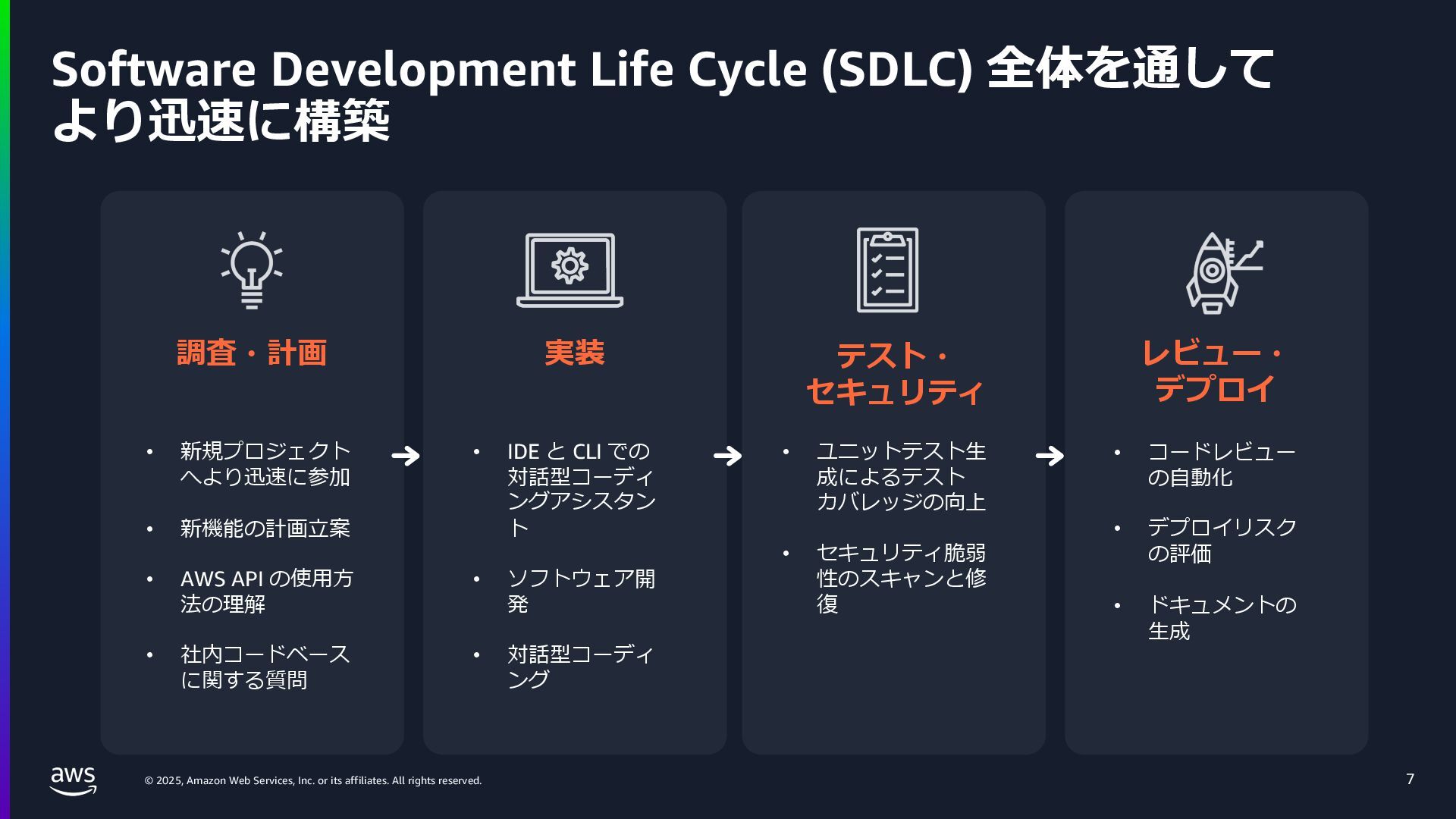 Software Development Life Cycle (SDLC) 全体を通してより迅速に構築

調査・計画

• 新規プロジェクトへより迅速に参加
• 新機能の計画立案
• AWS API の使用方法の理解
• 社内コードベースに関する質問

実装

• IDE と CLI での対話型コーディングアシスタント
• ソフトウェア開発
• 対話型コーディング

テスト・セキュリティ

• ユニットテスト生成によるテストカバレッジの向上
• セキュリティ脆弱性のスキャンと修復

レビュー・デプロイ

• コードレビューの自動化
• デプロイリスクの評価
• ドキュメントの生成

aws

© 2025, Amazon Web Services, Inc. or its affiliates. All rights reserved.

7